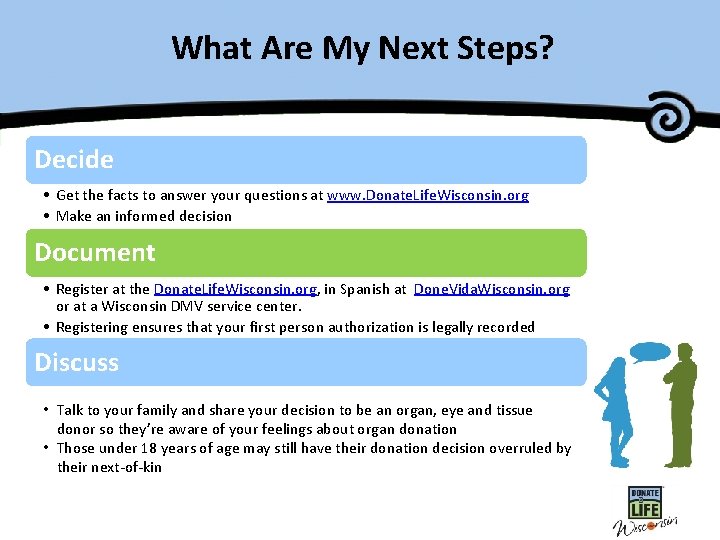 What Are My Next Steps?

Decide

• Get the facts to answer your questions at www.DonateLifeWisconsin.org
• Make an informed decision

Document

• Register at the DonateLifeWisconsin.org, in Spanish at DoneVidaWisconsin.org or at a Wisconsin DMV service center.
• Registering ensures that your first person authorization is legally recorded

Discuss

• Talk to your family and share your decision to be an organ, eye and tissue donor so they're aware of your feelings about organ donation
• Those under 18 years of age may still have their donation decision overruled by their next-of-kin

DONATE LIFE Wisconsin